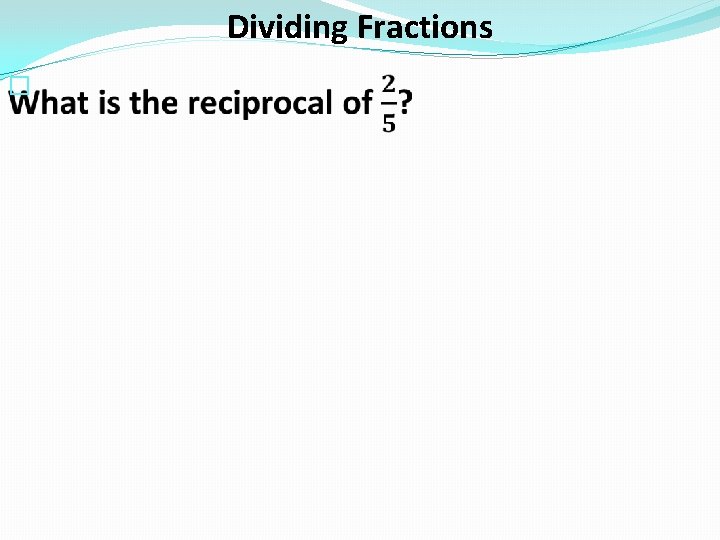 Dividing Fractions

What is the reciprocal of $\frac{2}{5}$?